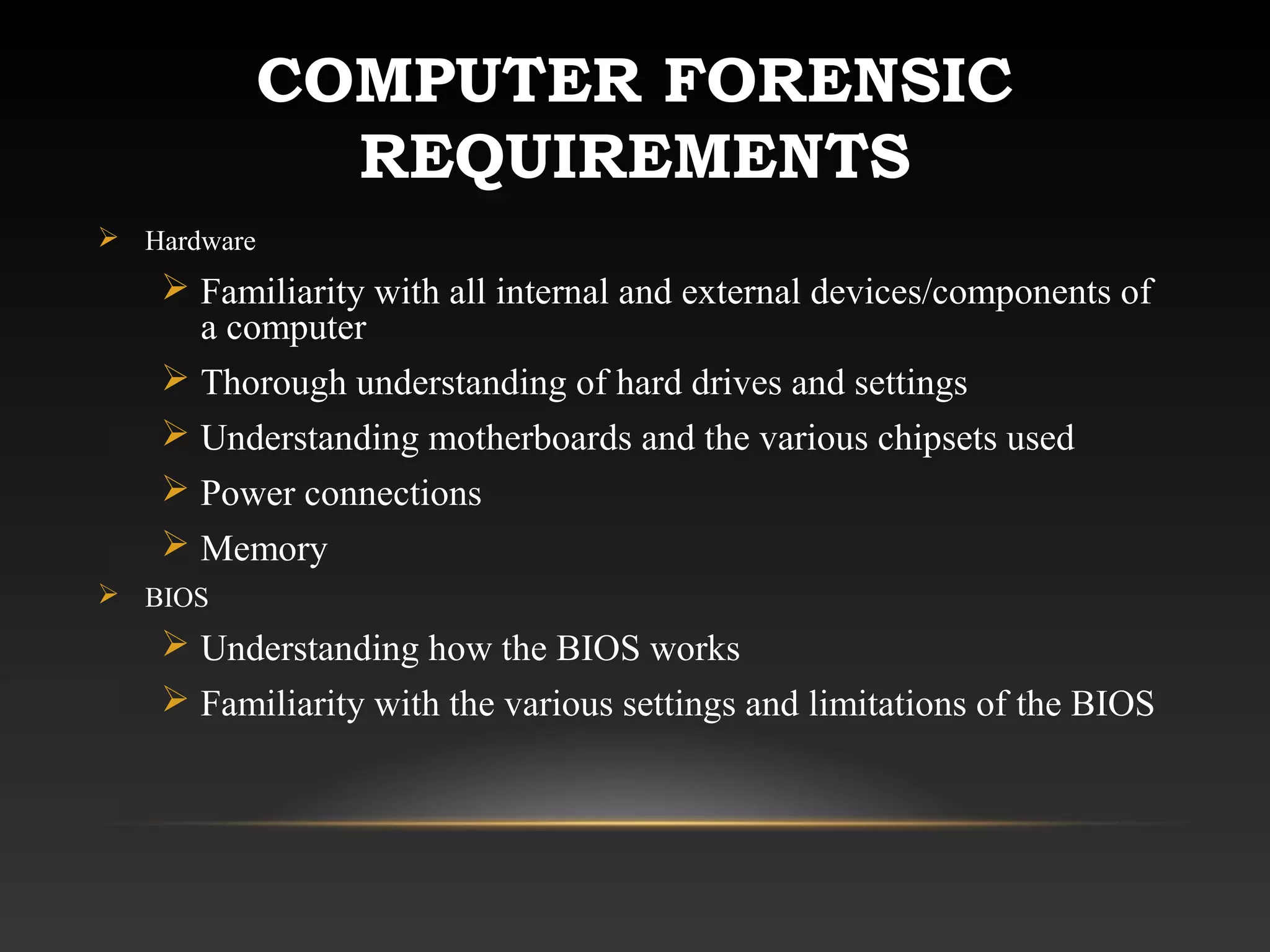 COMPUTER FORENSIC REQUIREMENTS

➢ Hardware

➢ Familiarity with all internal and external devices/components of a computer

➢ Thorough understanding of hard drives and settings

➢ Understanding motherboards and the various chipsets used

➢ Power connections

➢ Memory

➢ BIOS

➢ Understanding how the BIOS works

➢ Familiarity with the various settings and limitations of the BIOS